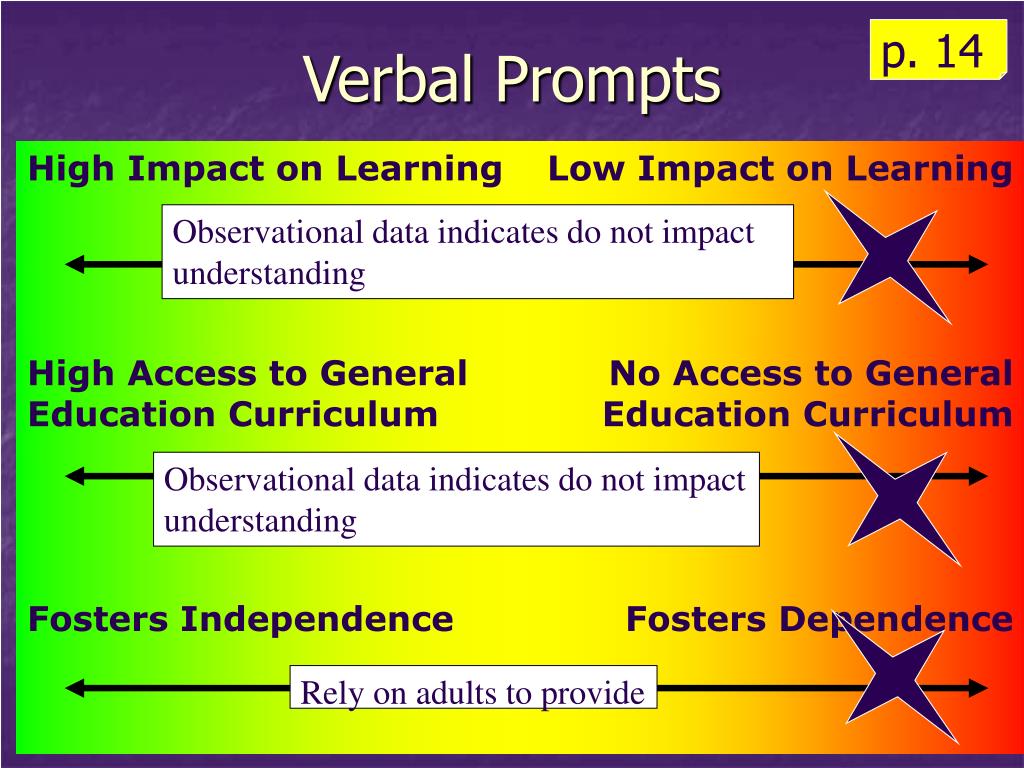 Verbal Prompts

p. 14

High Impact on Learning

Low Impact on Learning

Observational data indicates do not impact understanding

High Access to General Education Curriculum

No Access to General Education Curriculum

Observational data indicates do not impact understanding

Fosters Independence

Fosters Dependence

Rely on adults to provide